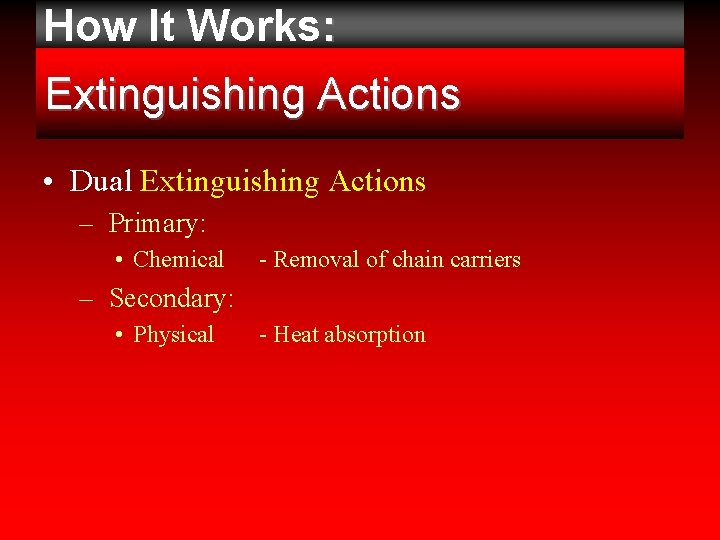 How It Works:

Extinguishing Actions

• Dual Extinguishing Actions
– Primary:
• Chemical - Removal of chain carriers
– Secondary:
• Physical - Heat absorption